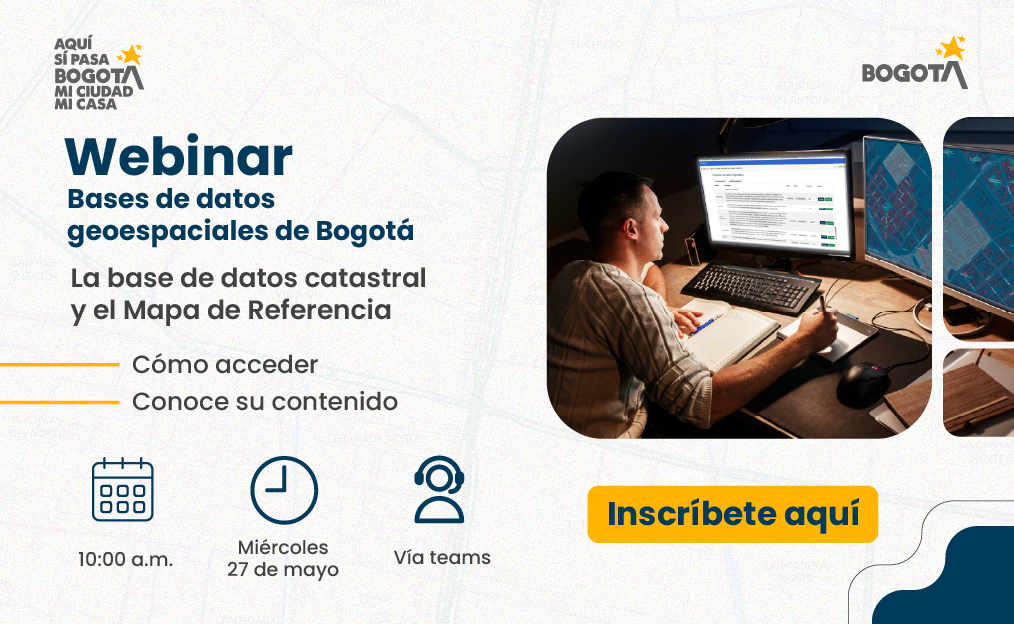 AQUÍ SÍ PASA BOGOTÁ MI CIUDAD MI CASA

BOGOTÁ

Webinar
Bases de datos geoespaciales de Bogotá

La base de datos catastral y el Mapa de Referencia

Cómo acceder
Conoce su contenido

10:00 a.m.

Miércoles 27 de mayo

Vía teams

Inscríbete aquí